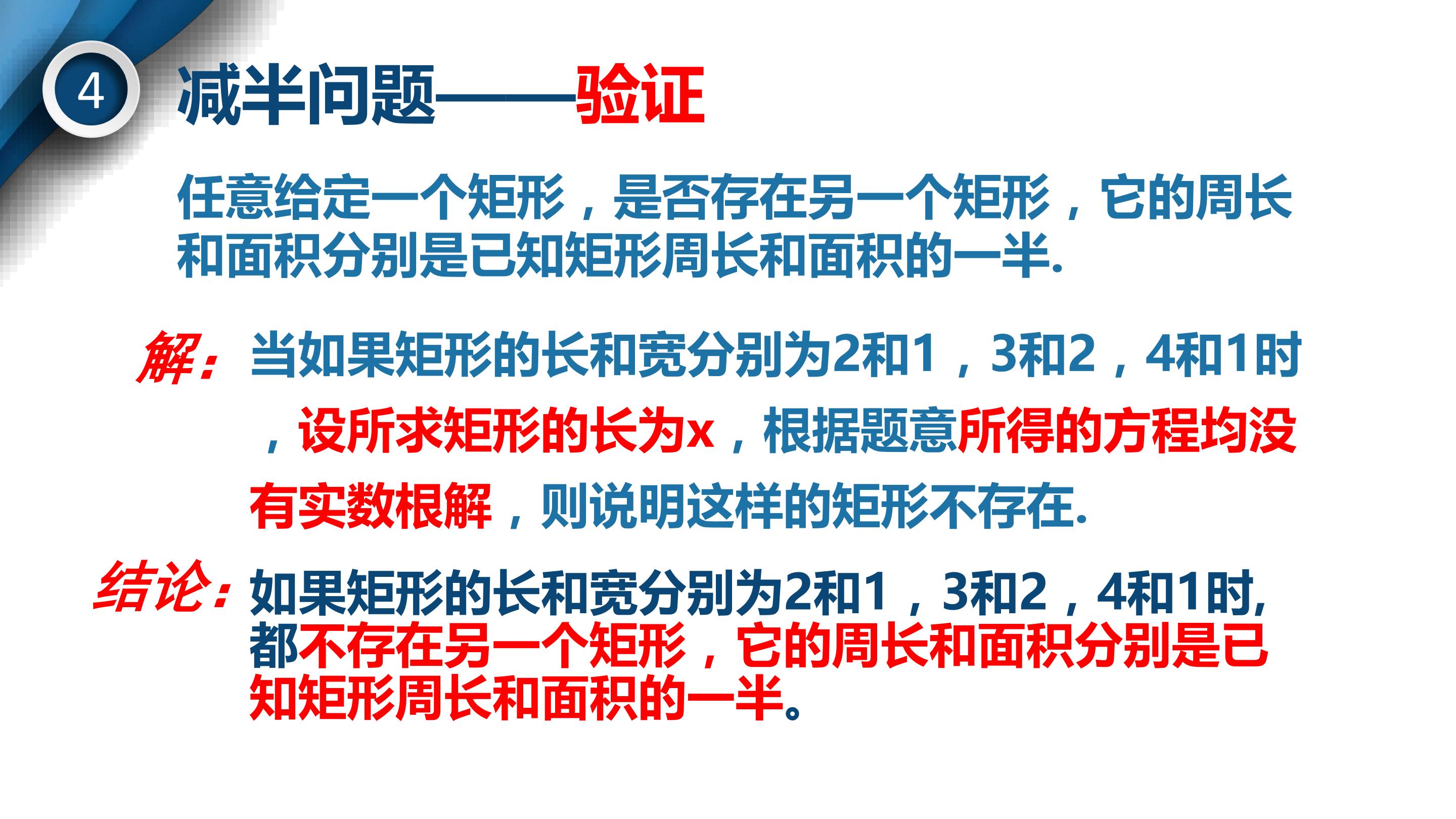 4

减半问题——验证

任意给定一个矩形，是否存在另一个矩形，它的周长和面积分别是已知矩形周长和面积的一半.

解：当如果矩形的长和宽分别为2和1，3和2，4和1时，设所求矩形的长为x，根据题意所得的方程均没有实数根解，则说明这样的矩形不存在.

结论：如果矩形的长和宽分别为2和1，3和2，4和1时,都不存在另一个矩形，它的周长和面积分别是已知矩形周长和面积的一半。